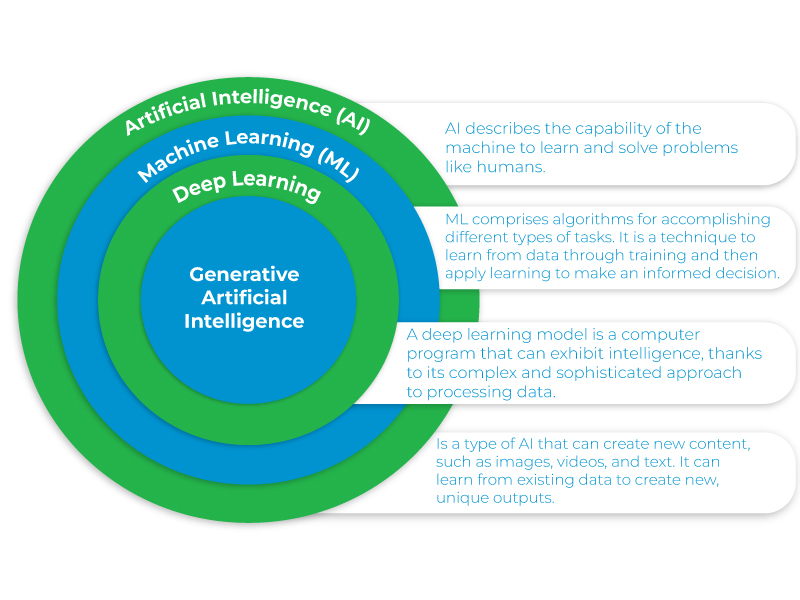 Artificial Intelligence (AI)

Machine Learning (ML)

Deep Learning

Generative Artificial Intelligence

AI describes the capability of the machine to learn and solve problems like humans.

ML comprises algorithms for accomplishing different types of tasks. It is a technique to learn from data through training and then apply learning to make an informed decision.

A deep learning model is a computer program that can exhibit intelligence, thanks to its complex and sophisticated approach to processing data.

Is a type of AI that can create new content, such as images, videos, and text. It can learn from existing data to create new, unique outputs.